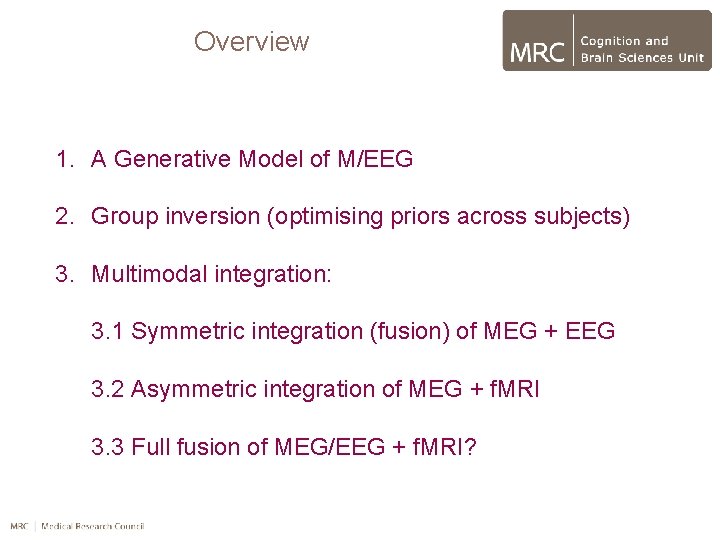 Overview

MRC | Cognition and Brain Sciences Unit

1. A Generative Model of M/EEG

2. Group inversion (optimising priors across subjects)

3. Multimodal integration:

3.1 Symmetric integration (fusion) of MEG + EEG

3.2 Asymmetric integration of MEG + fMRI

3.3 Full fusion of MEG/EEG + fMRI?

MRC | Medical Research Council